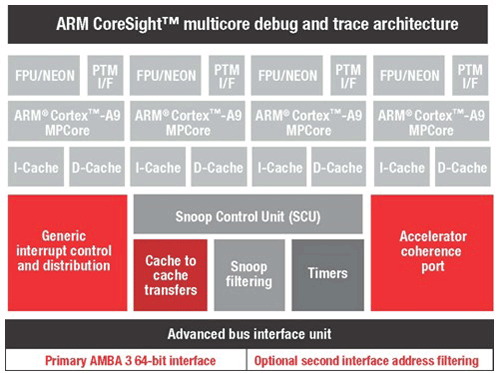 ARM CoreSight™ multicore debug and trace architecture

FPU/NEON
PTM I/F
FPU/NEON
PTM I/F
FPU/NEON
PTM I/F
FPU/NEON
PTM I/F

ARM® Cortex™-A9 MPCore
ARM® Cortex™-A9 MPCore
ARM® Cortex™-A9 MPCore
ARM® Cortex™-A9 MPCore

I-Cache
D-Cache
I-Cache
D-Cache
I-Cache
D-Cache
I-Cache
D-Cache

Generic interrupt control and distribution

Snoop Control Unit (SCU)

Cache to cache transfers

Snoop filtering

Timers

Accelerator coherence port

Advanced bus interface unit

Primary AMBA 3 64-bit interface

Optional second interface address filtering